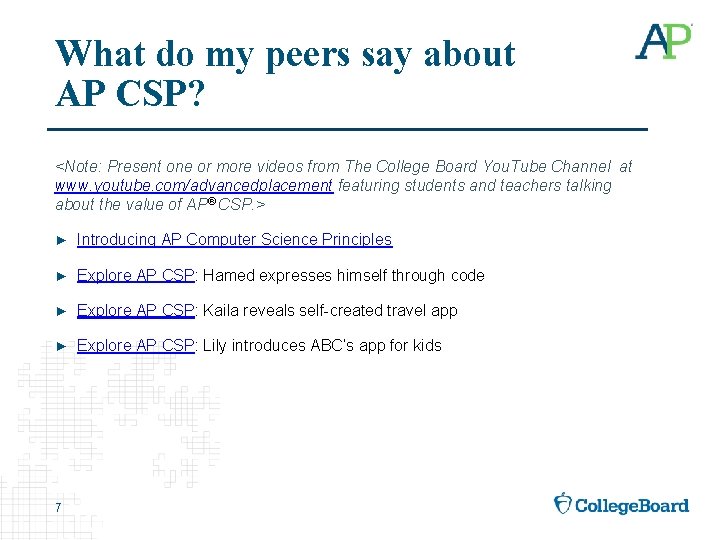 What do my peers say about AP CSP?

AP

<Note: Present one or more videos from The College Board YouTube Channel at www.youtube.com/advancedplacement featuring students and teachers talking about the value of AP® CSP.>

► Introducing AP Computer Science Principles

► Explore AP CSP: Hamed expresses himself through code

► Explore AP CSP: Kaila reveals self-created travel app

► Explore AP CSP: Lily introduces ABC's app for kids

7

CollegeBoard